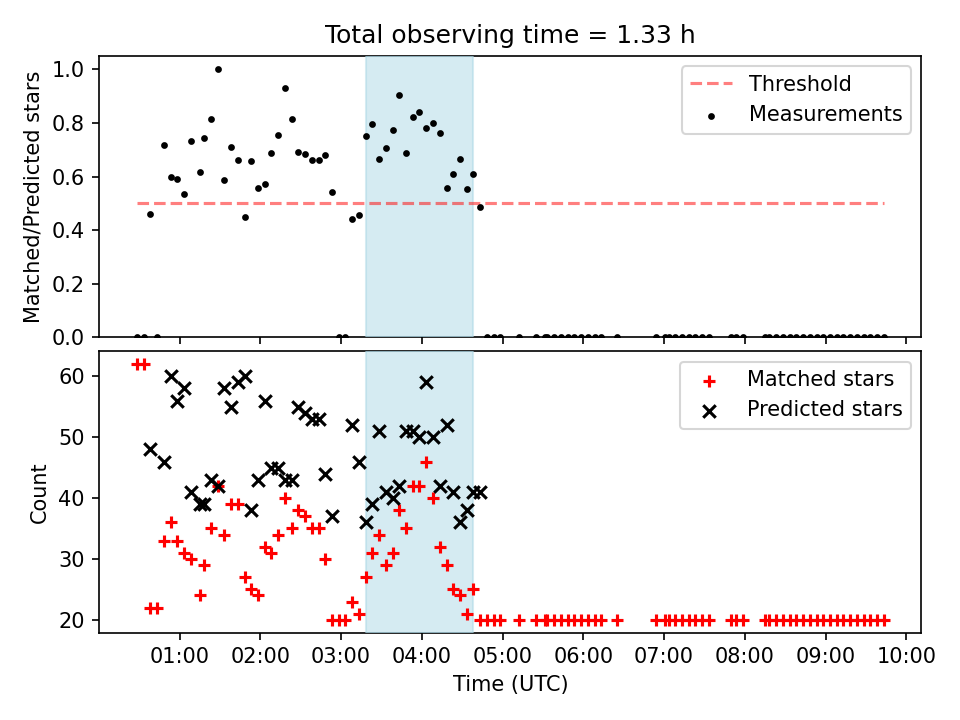 Total observing time = 1.33 h

Matched/Predicted stars

1.0
0.8
0.6
0.4
0.2
0.0

Threshold
Measurements

Count

60
50
40
30
20

Matched stars
Predicted stars

01:00 02:00 03:00 04:00 05:00 06:00 07:00 08:00 09:00 10:00

Time (UTC)